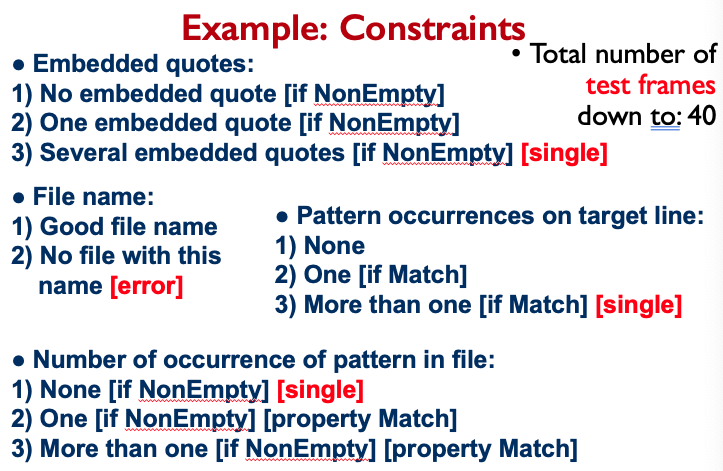 Example: Constraints

• Total number of test frames down to: 40

● Embedded quotes:
1) No embedded quote [if NonEmpty]
2) One embedded quote [if NonEmpty]
3) Several embedded quotes [if NonEmpty] [single]

● File name:
1) Good file name
2) No file with this name [error]

● Pattern occurrences on target line:
1) None
2) One [if Match]
3) More than one [if Match] [single]

● Number of occurrence of pattern in file:
1) None [if NonEmpty] [single]
2) One [if NonEmpty] [property Match]
3) More than one [if NonEmpty] [property Match]